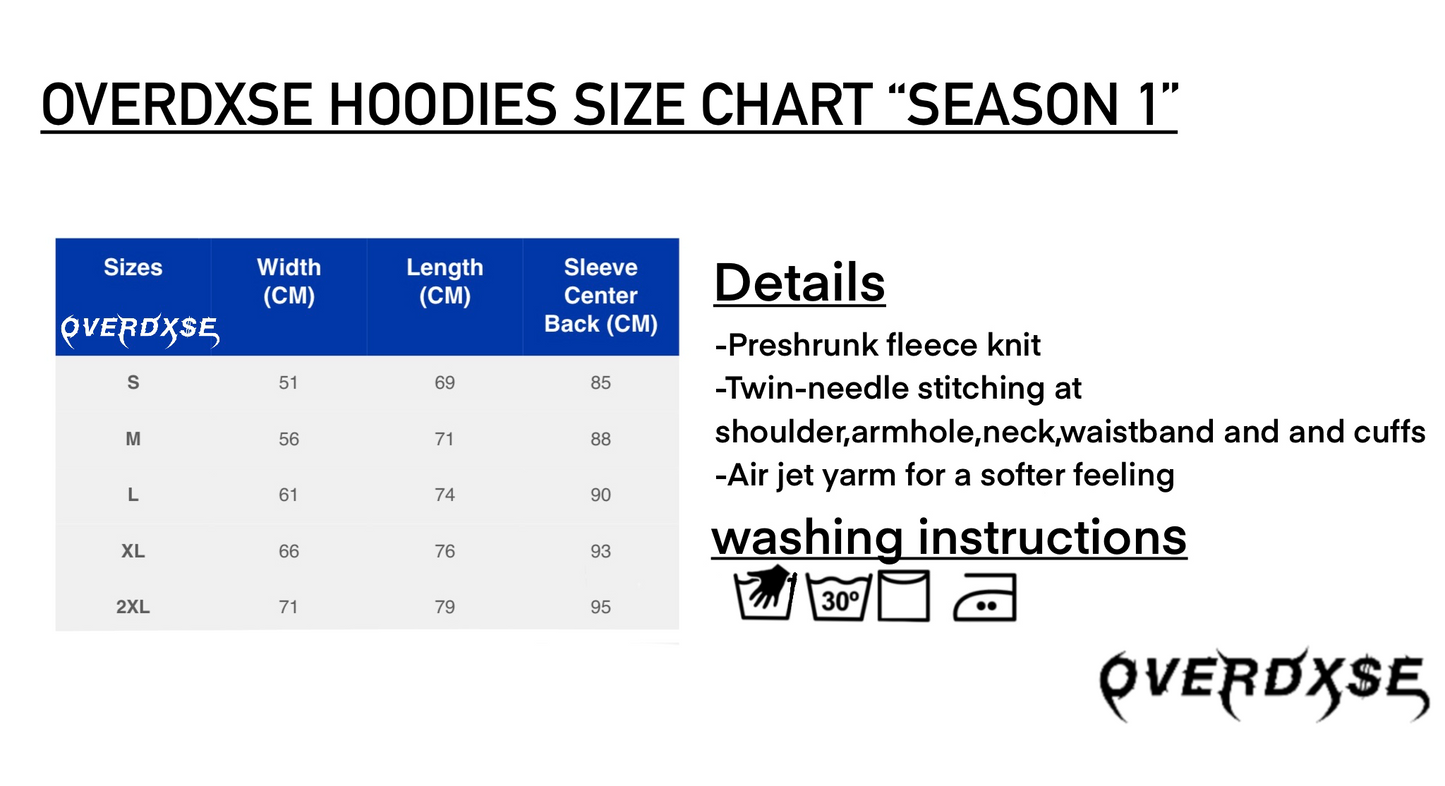 OVERDXSE HOODIES SIZE CHART “SEASON 1”

| Sizes OVERDX$E | Width (CM) | Length (CM) | Sleeve Center Back (CM) |
|---|---|---|---|
| S | 51 | 69 | 85 |
| M | 56 | 71 | 88 |
| L | 61 | 74 | 90 |
| XL | 66 | 76 | 93 |
| 2XL | 71 | 79 | 95 |

Details

-Preshrunk fleece knit
-Twin-needle stitching at shoulder,armhole,neck,waistband and and cuffs
-Air jet yarm for a softer feeling

washing instructions

30°

OVERDX$E